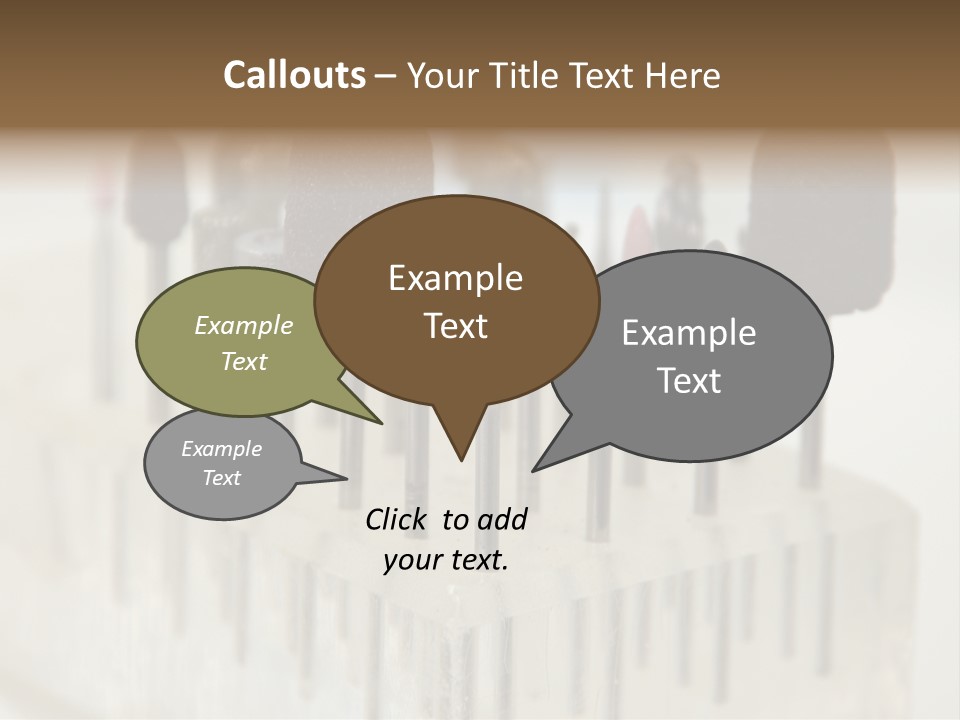 Callouts – Your Title Text Here

Example Text

Example Text

Example Text

Example Text

Click to add your text.